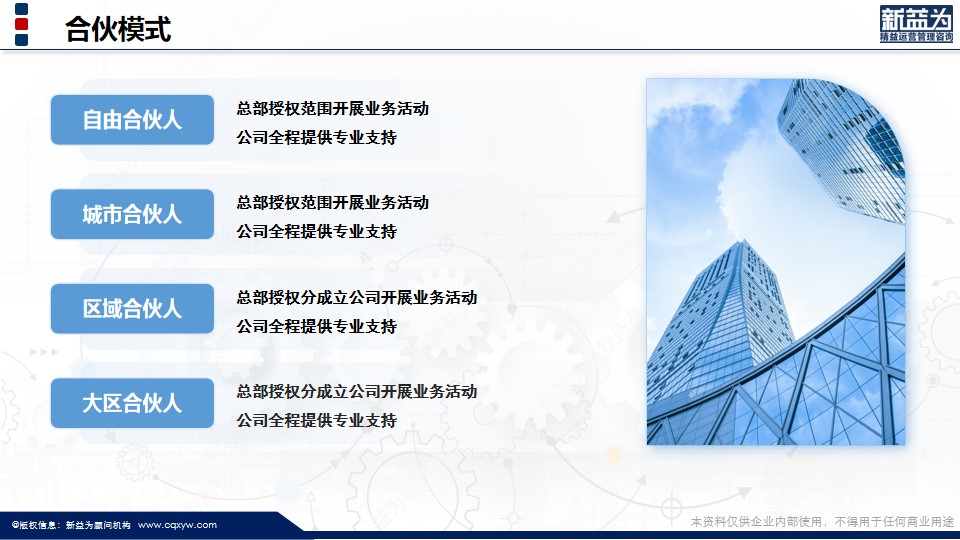 合伙模式

新益为
精益运营管理咨询

自由合伙人
总部授权范围开展业务活动
公司全程提供专业支持

城市合伙人
总部授权范围开展业务活动
公司全程提供专业支持

区域合伙人
总部授权分成立公司开展业务活动
公司全程提供专业支持

大区合伙人
总部授权分成立公司开展业务活动
公司全程提供专业支持

©版权信息：新益为顾问机构 www.cqxyw.com

本资料仅供企业内部使用，不得用于任何商业用途